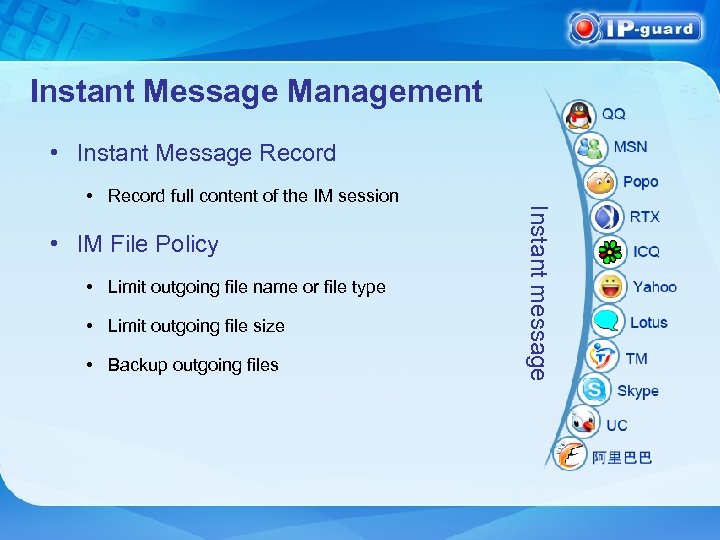 IP-guard

Instant Message Management

• Instant Message Record

• Record full content of the IM session

• IM File Policy

• Limit outgoing file name or file type

• Limit outgoing file size

• Backup outgoing files

Instant message

QQ
MSN
Popo
RTX
ICQ
Yahoo
Lotus
TM
Skype
UC
阿里巴巴